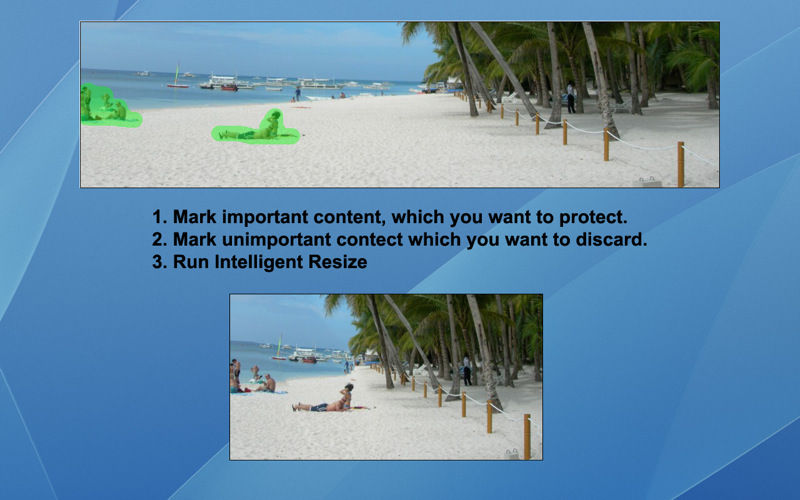 1. Mark important content, which you want to protect.
2. Mark unimportant contect which you want to discard.
3. Run Intelligent Resize